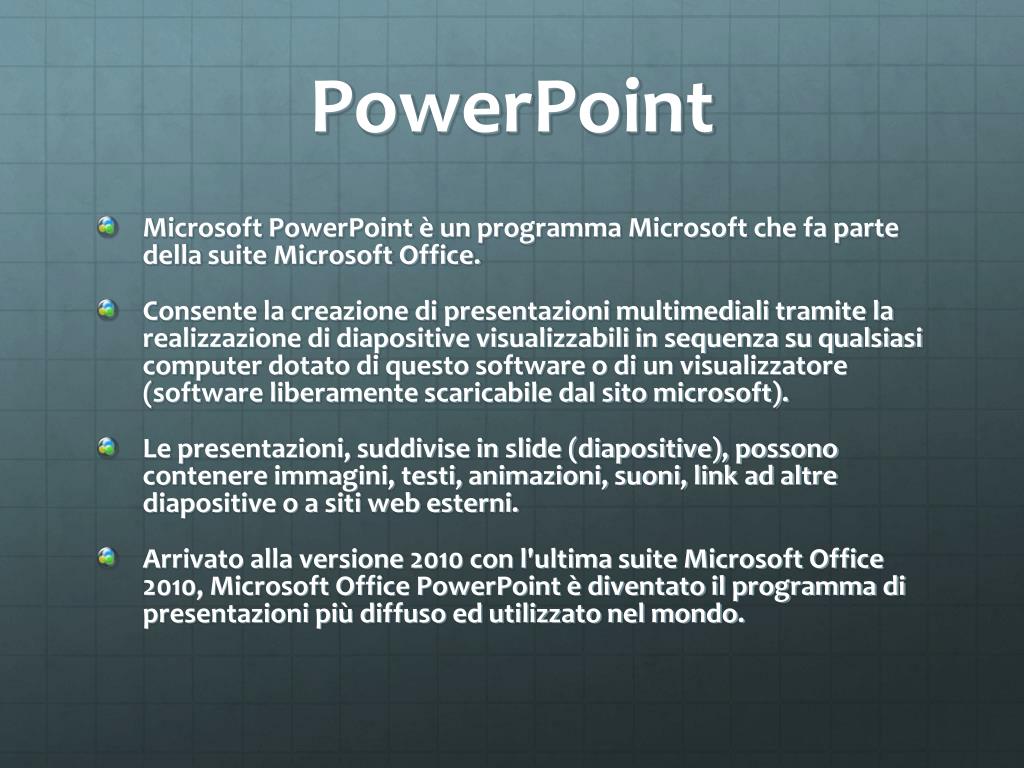 PowerPoint

Microsoft PowerPoint è un programma Microsoft che fa parte della suite Microsoft Office.

Consente la creazione di presentazioni multimediali tramite la realizzazione di diapositive visualizzabili in sequenza su qualsiasi computer dotato di questo software o di un visualizzatore (software liberamente scaricabile dal sito microsoft).

Le presentazioni, suddivise in slide (diapositive), possono contenere immagini, testi, animazioni, suoni, link ad altre diapositive o a siti web esterni.

Arrivato alla versione 2010 con l'ultima suite Microsoft Office 2010, Microsoft Office PowerPoint è diventato il programma di presentazioni più diffuso ed utilizzato nel mondo.